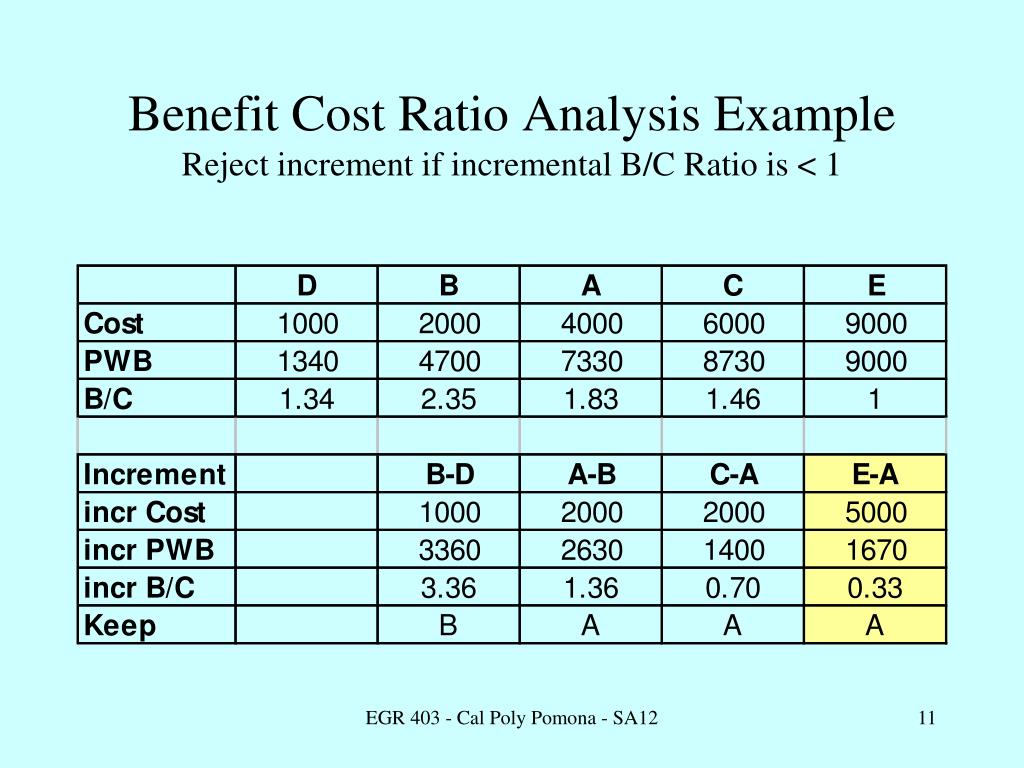 Benefit Cost Ratio Analysis Example

Reject increment if incremental B/C Ratio is < 1

| | D | B | A | C | E |
|---|---|---|---|---|---|
| Cost | 1000 | 2000 | 4000 | 6000 | 9000 |
| PWB | 1340 | 4700 | 7330 | 8730 | 9000 |
| B/C | 1.34 | 2.35 | 1.83 | 1.46 | 1 |
| | | | | | |
| Increment | | B-D | A-B | C-A | E-A |
| incr Cost | | 1000 | 2000 | 2000 | 5000 |
| incr PWB | | 3360 | 2630 | 1400 | 1670 |
| incr B/C | | 3.36 | 1.36 | 0.70 | 0.33 |
| Keep | | B | A | A | A |

EGR 403 - Cal Poly Pomona - SA12

11